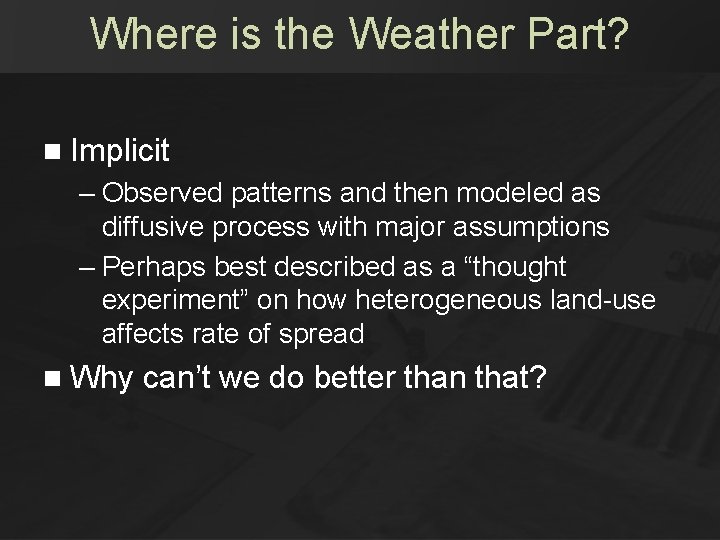 Where is the Weather Part?

■ Implicit
– Observed patterns and then modeled as diffusive process with major assumptions
– Perhaps best described as a “thought experiment” on how heterogeneous land-use affects rate of spread

■ Why can’t we do better than that?